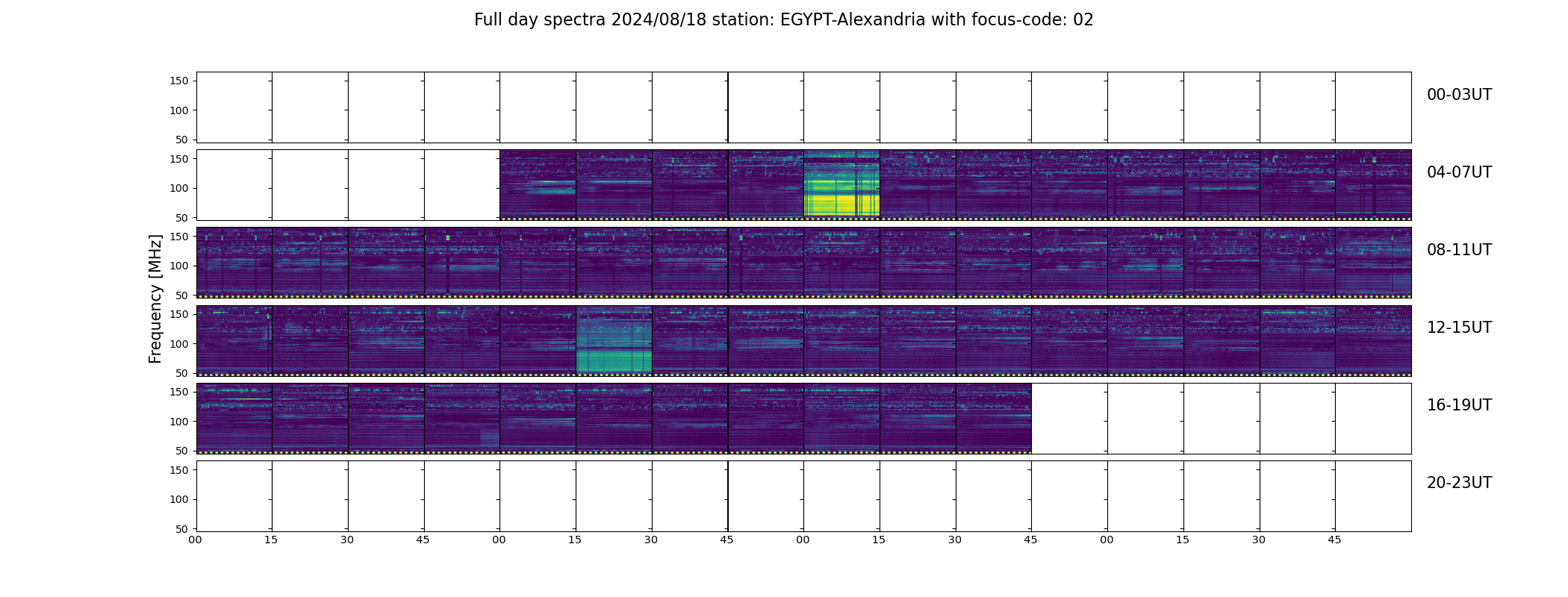 Full day spectra 2024/08/18 station: EGYPT-Alexandria with focus-code: 02

Frequency [MHz]

150
100
50

00-03UT

150
100
50

04-07UT

150
100
50

08-11UT

150
100
50

12-15UT

150
100
50

16-19UT

150
100
50

20-23UT

00 15 30 45 00 15 30 45 00 15 30 45 00 15 30 45